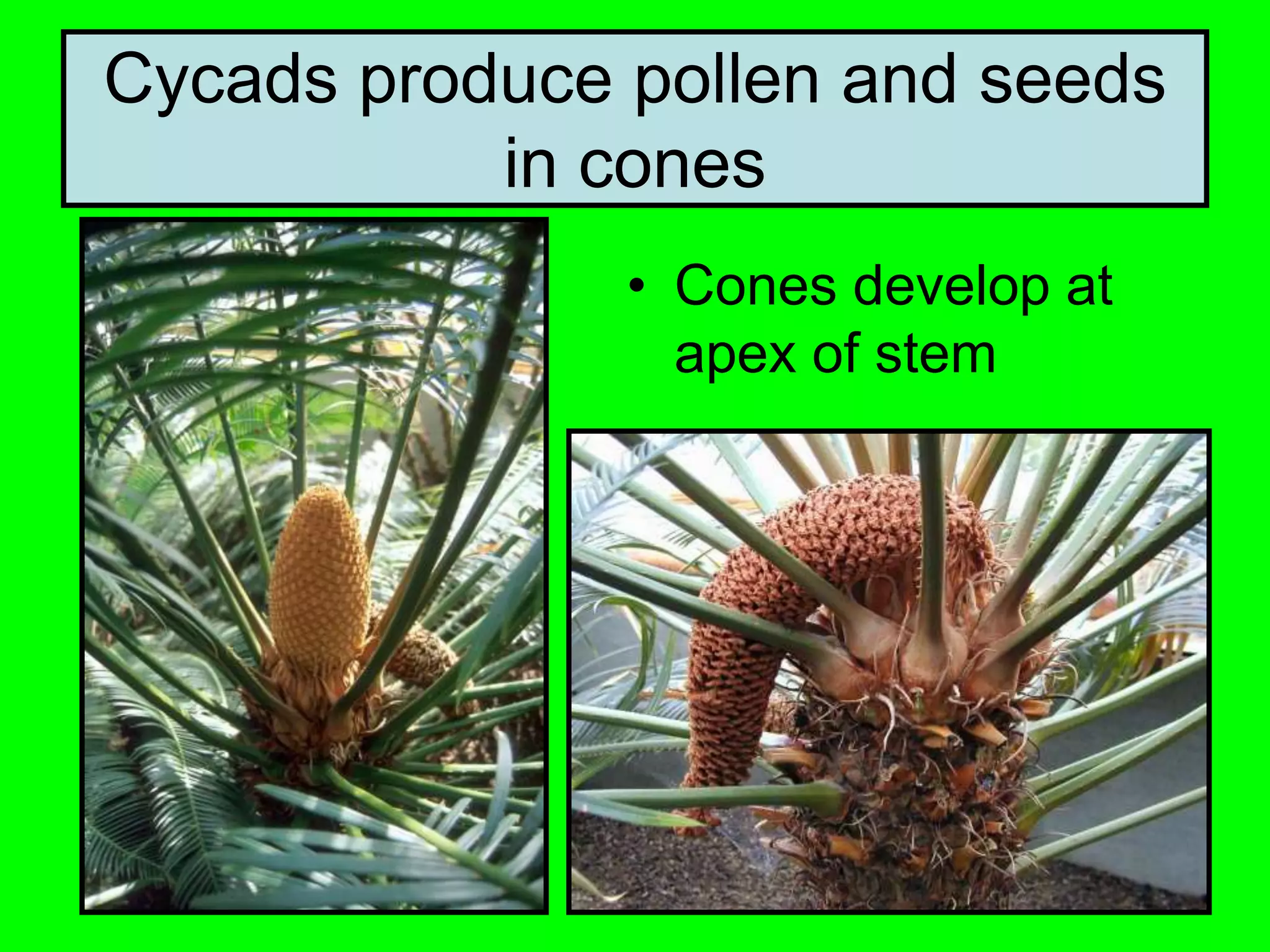 Cycads produce pollen and seeds in cones

• Cones develop at apex of stem